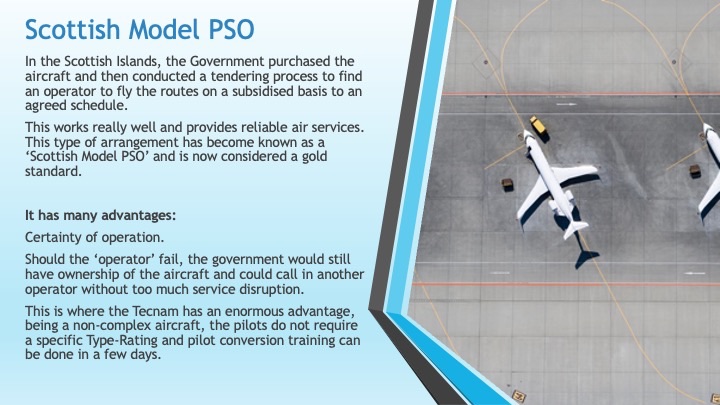 Scottish Model PSO

In the Scottish Islands, the Government purchased the aircraft and then conducted a tendering process to find an operator to fly the routes on a subsidised basis to an agreed schedule.

This works really well and provides reliable air services. This type of arrangement has become known as a 'Scottish Model PSO' and is now considered a gold standard.

It has many advantages:

Certainty of operation.

Should the 'operator' fail, the government would still have ownership of the aircraft and could call in another operator without too much service disruption.

This is where the Tecnam has an enormous advantage, being a non-complex aircraft, the pilots do not require a specific Type-Rating and pilot conversion training can be done in a few days.